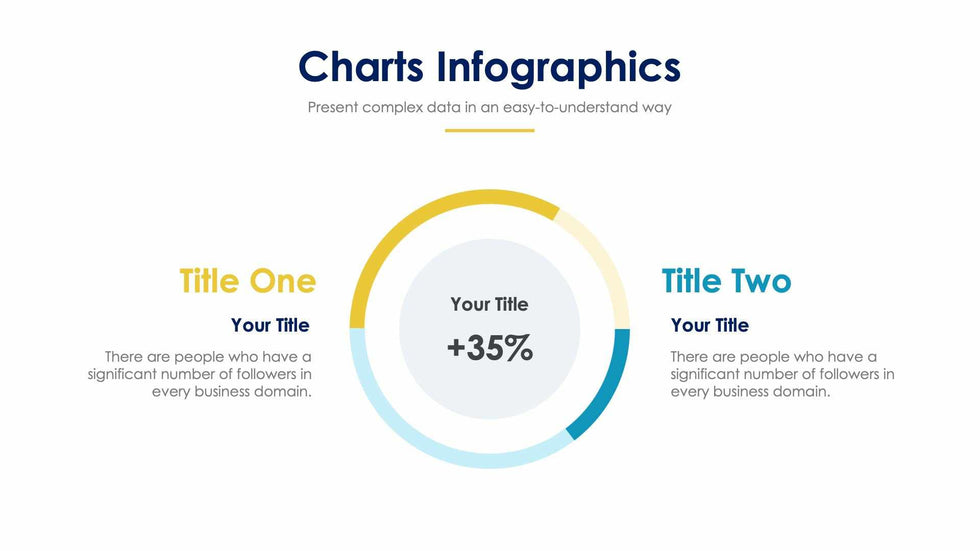 Charts Infographics

Present complex data in an easy-to-understand way

Title One

Your Title

There are people who have a significant number of followers in every business domain.

Your Title

+35%

Title Two

Your Title

There are people who have a significant number of followers in every business domain.